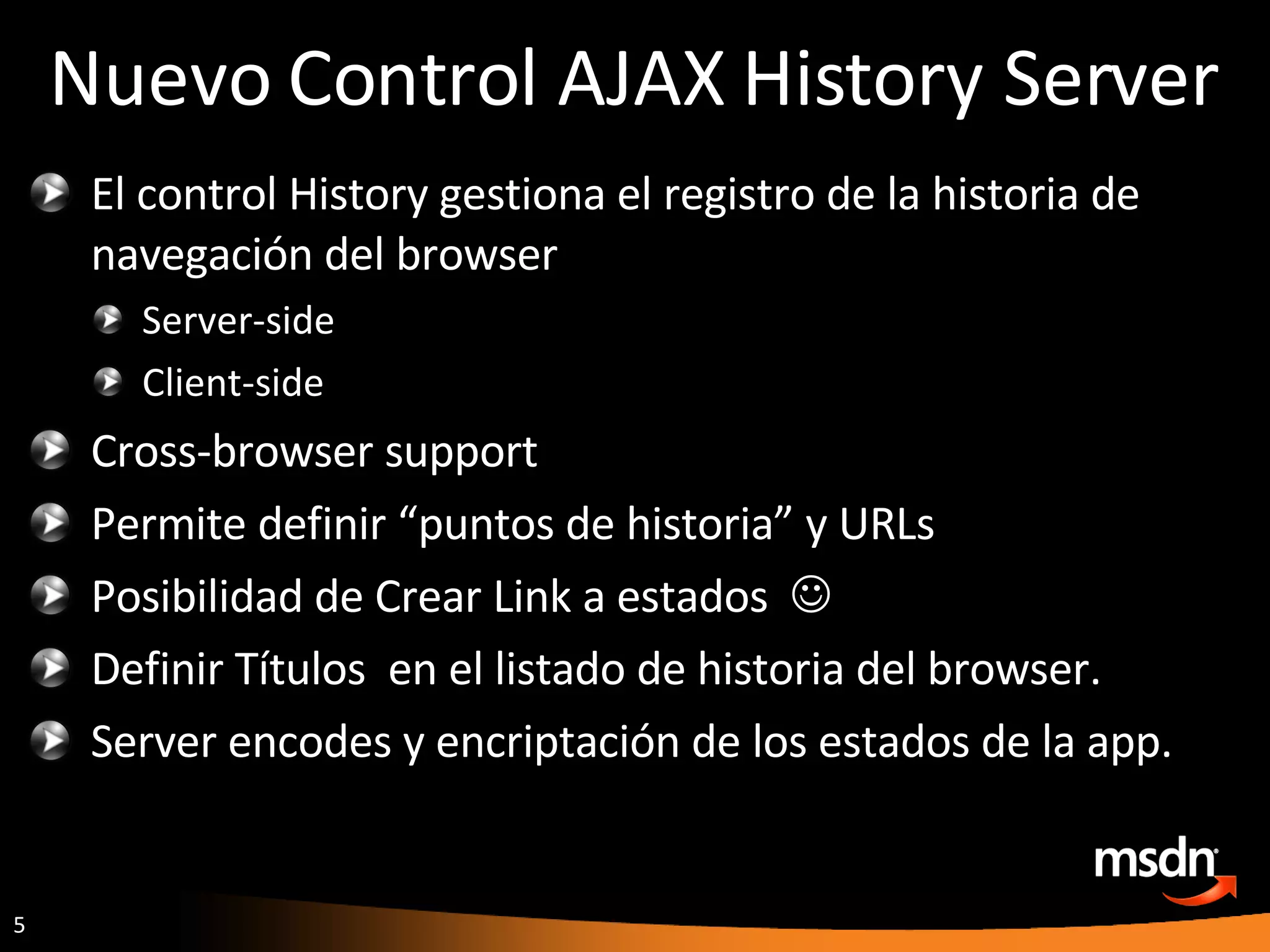 Nuevo Control AJAX History Server

El control History gestiona el registro de la historia de navegación del browser

Server-side

Client-side

Cross-browser support

Permite definir “puntos de historia” y URLs

Posibilidad de Crear Link a estados ☺

Definir Títulos en el listado de historia del browser.

Server encodes y encriptación de los estados de la app.

msdn

5